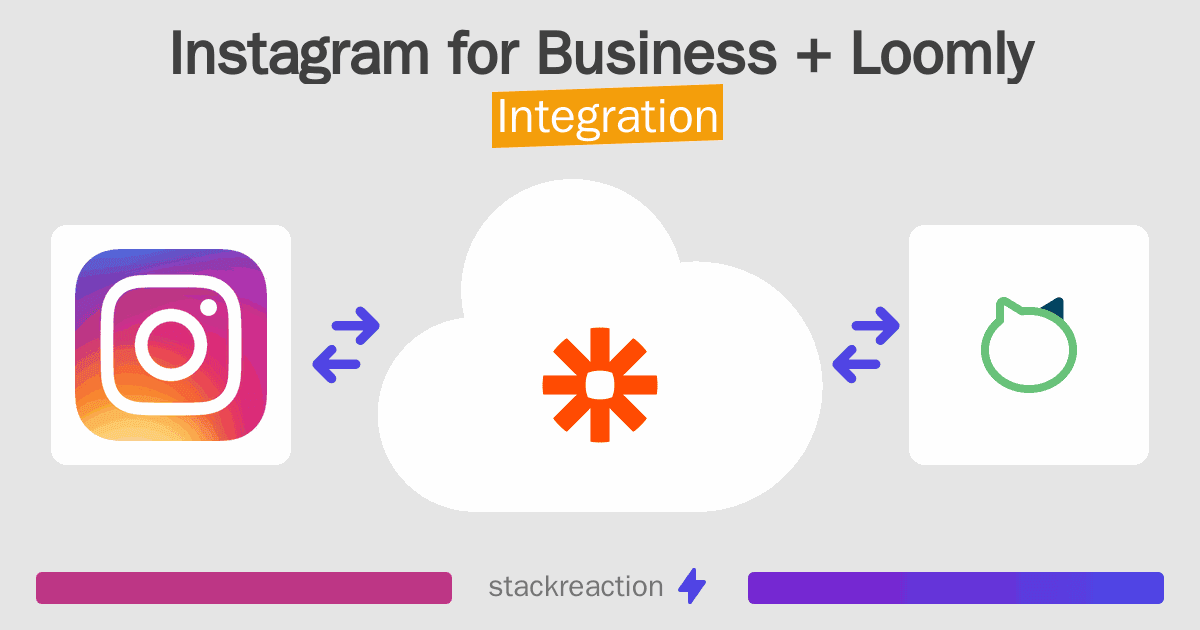 Instagram for Business + Loomly
Integration

stackreaction